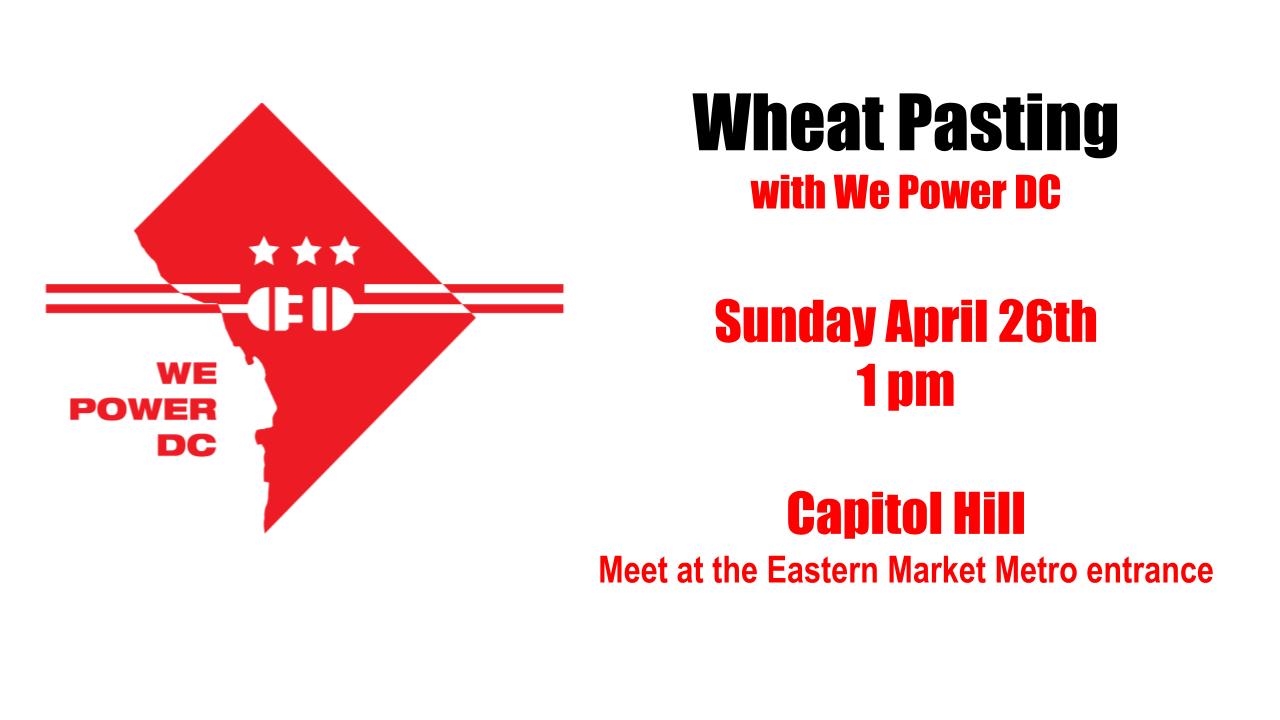 WE
POWER
DC

Wheat Pasting
with We Power DC

Sunday April 26th
1 pm

Capitol Hill
Meet at the Eastern Market Metro entrance